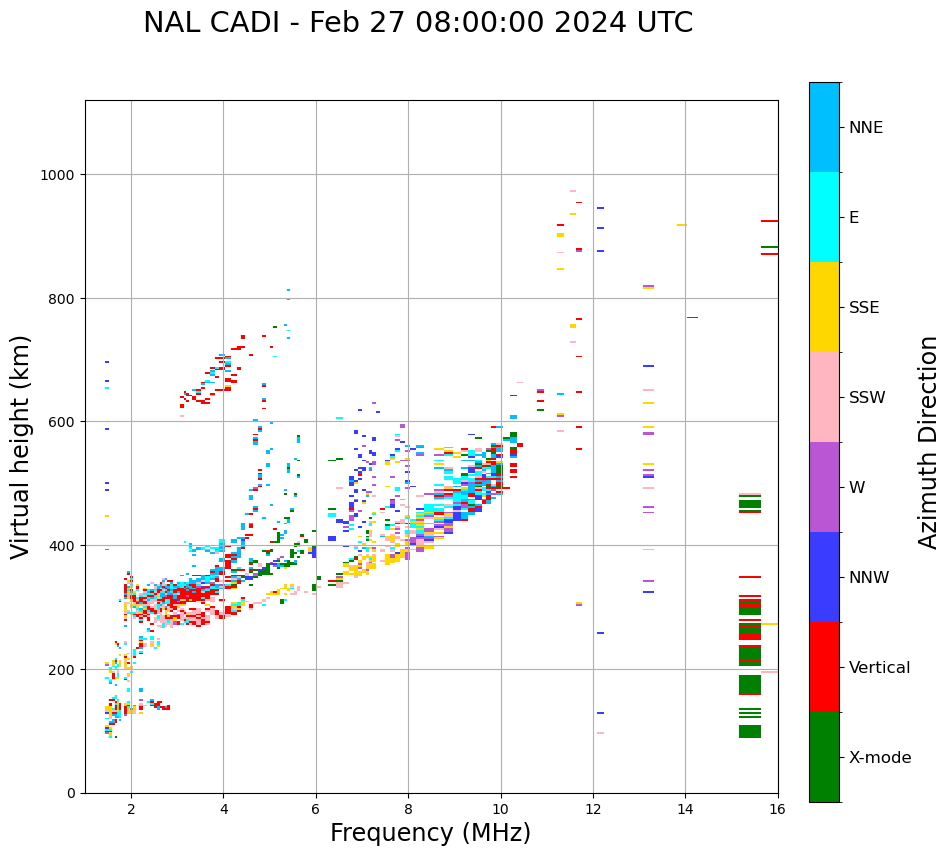 NAL CADI - Feb 27 08:00:00 2024 UTC

Virtual height (km)

1000
800
600
400
200
0

2
4
6
8
10
12
14
16

Frequency (MHz)

NNE
E
SSE
SSW
W
NNW
Vertical
X-mode

Azimuth Direction